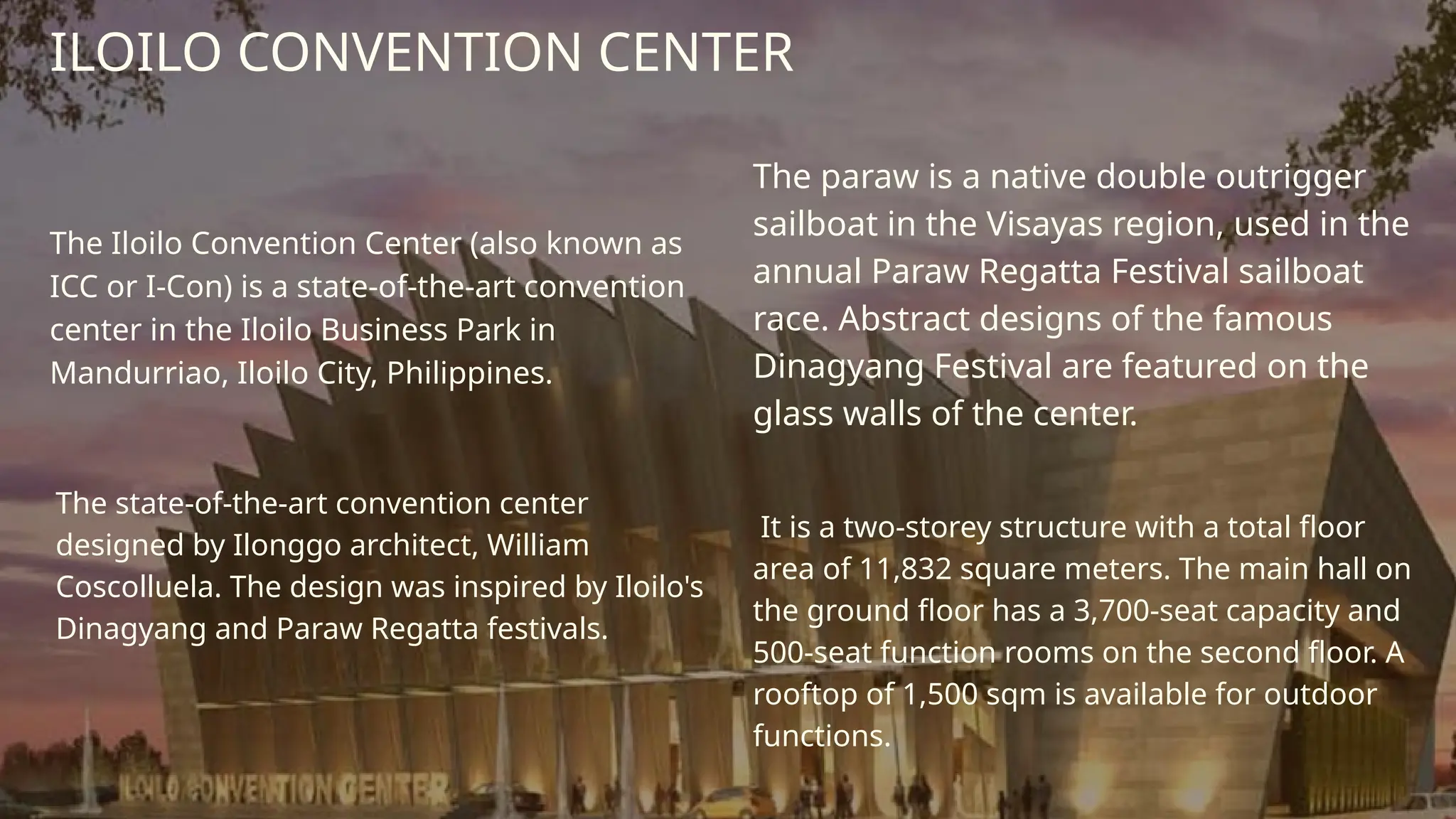 ILOILO CONVENTION CENTER

The Iloilo Convention Center (also known as ICC or I-Con) is a state-of-the-art convention center in the Iloilo Business Park in Mandurriao, Iloilo City, Philippines.

The state-of-the-art convention center designed by Ilonggo architect, William Coscolluela. The design was inspired by Iloilo's Dinagyang and Paraw Regatta festivals.

The paraw is a native double outrigger sailboat in the Visayas region, used in the annual Paraw Regatta Festival sailboat race. Abstract designs of the famous Dinagyang Festival are featured on the glass walls of the center.

It is a two-storey structure with a total floor area of 11,832 square meters. The main hall on the ground floor has a 3,700-seat capacity and 500-seat function rooms on the second floor. A rooftop of 1,500 sqm is available for outdoor functions.

ILOILO CONVENTION CENTER